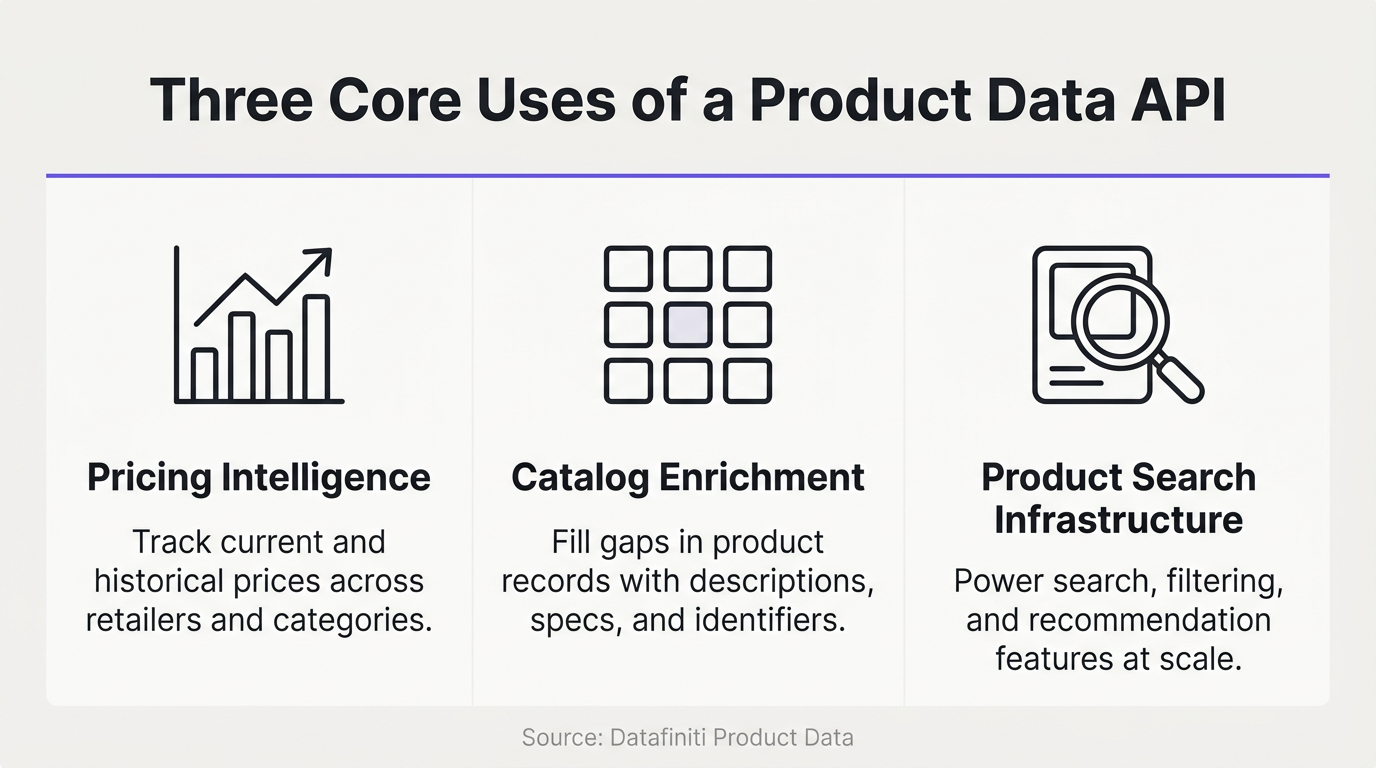 Three Core Uses of a Product Data API

Pricing Intelligence

Track current and historical prices across retailers and categories.

Catalog Enrichment

Fill gaps in product records with descriptions, specs, and identifiers.

Product Search Infrastructure

Power search, filtering, and recommendation features at scale.

Source: Datafiniti Product Data